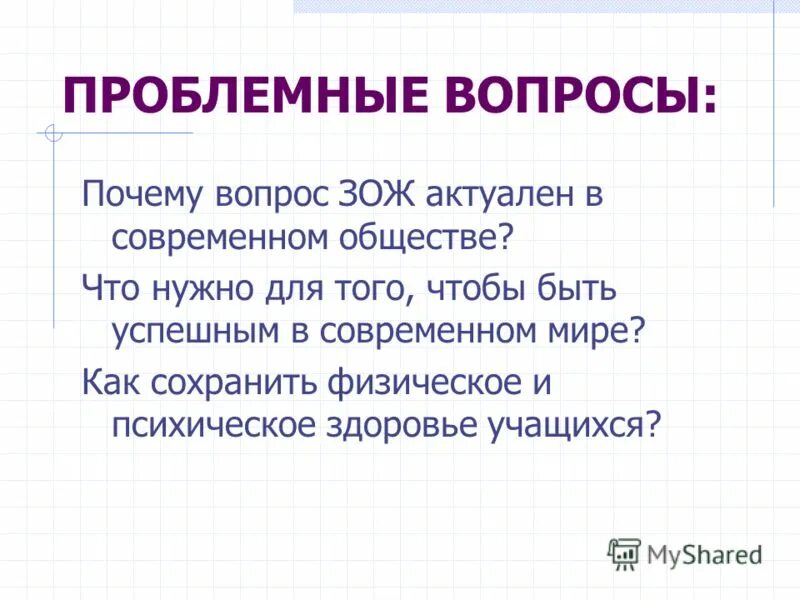 ПРОБЛЕМНЫЕ ВОПРОСЫ:

Почему вопрос ЗОЖ актуален в современном обществе?

Что нужно для того, чтобы быть успешным в современном мире?

Как сохранить физическое и психическое здоровье учащихся?

MyShared